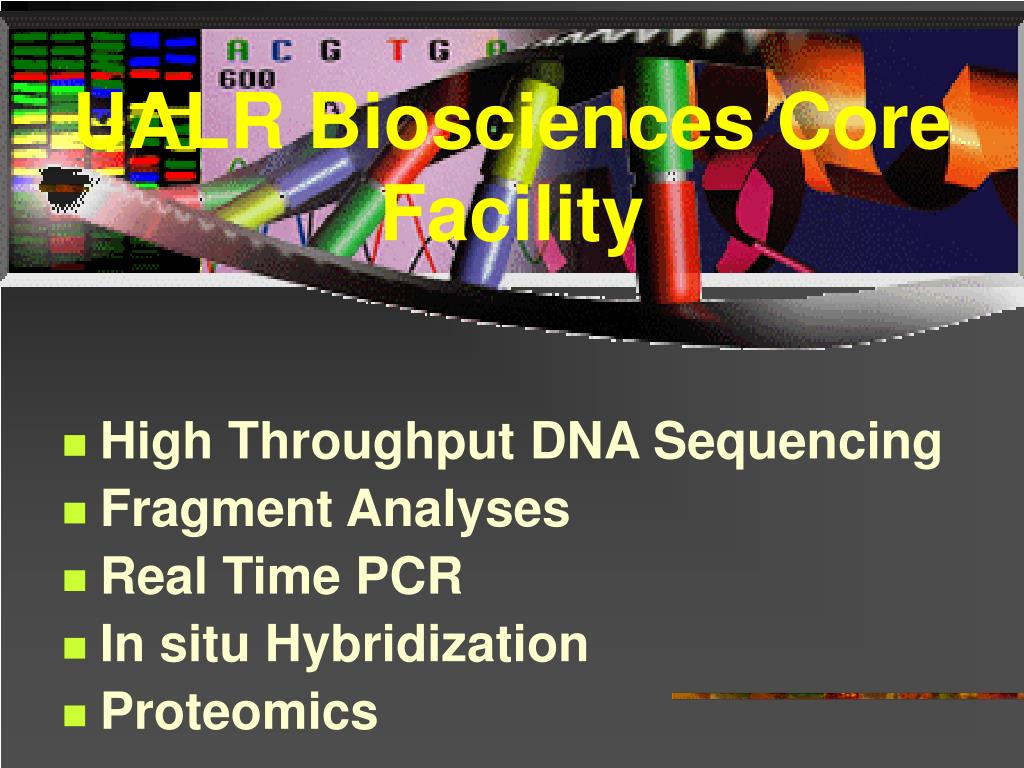 A C G T G A
600

UALR Biosciences Core Facility

- High Throughput DNA Sequencing
- Fragment Analyses
- Real Time PCR
- In situ Hybridization
- Proteomics